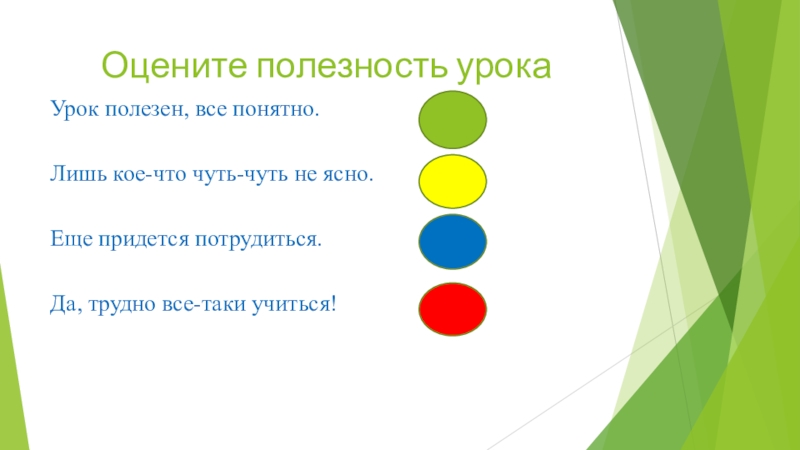 Оцените полезность урока

Урок полезен, все понятно.

Лишь кое-что чуть-чуть не ясно.

Еще придется потрудиться.

Да, трудно все-таки учиться!